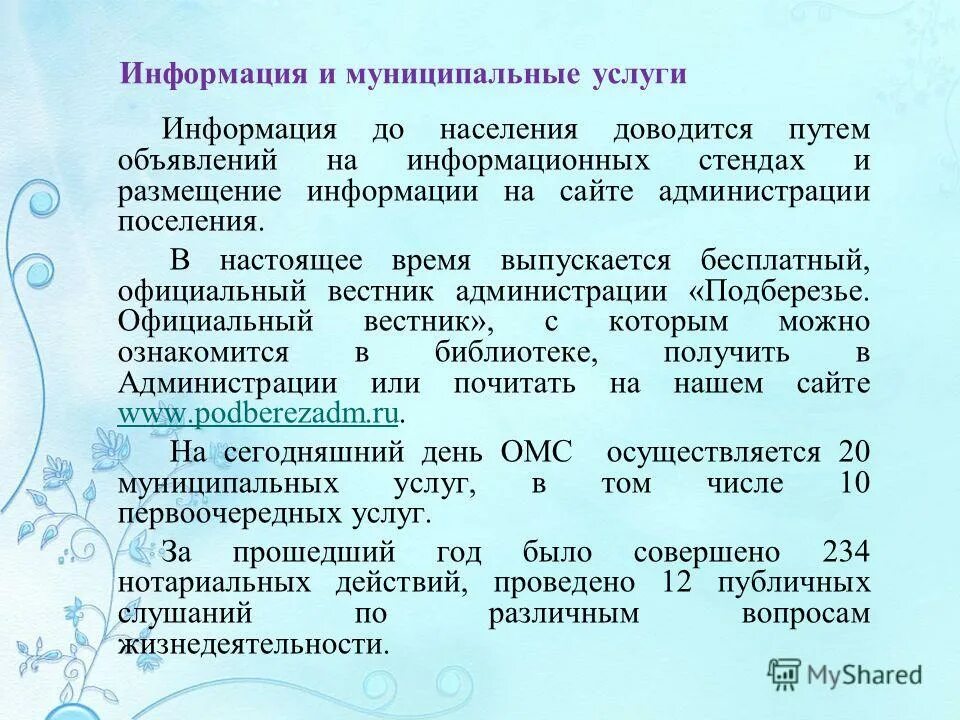 Информация и муниципальные услуги

Информация до населения доводится путем объявлений на информационных стендах и размещение информации на сайте администрации поселения.

В настоящее время выпускается бесплатный, официальный вестник администрации «Подберезье. Официальный вестник», с которым можно ознакомится в библиотеке, получить в Администрации или почитать на нашем сайте www.podberezadm.ru.

На сегодняшний день ОМС осуществляется 20 муниципальных услуг, в том числе 10 первоочередных услуг.

За прошедший год было совершено 234 нотариальных действий, проведено 12 публичных слушаний по различным вопросам жизнедеятельности.

MyShared